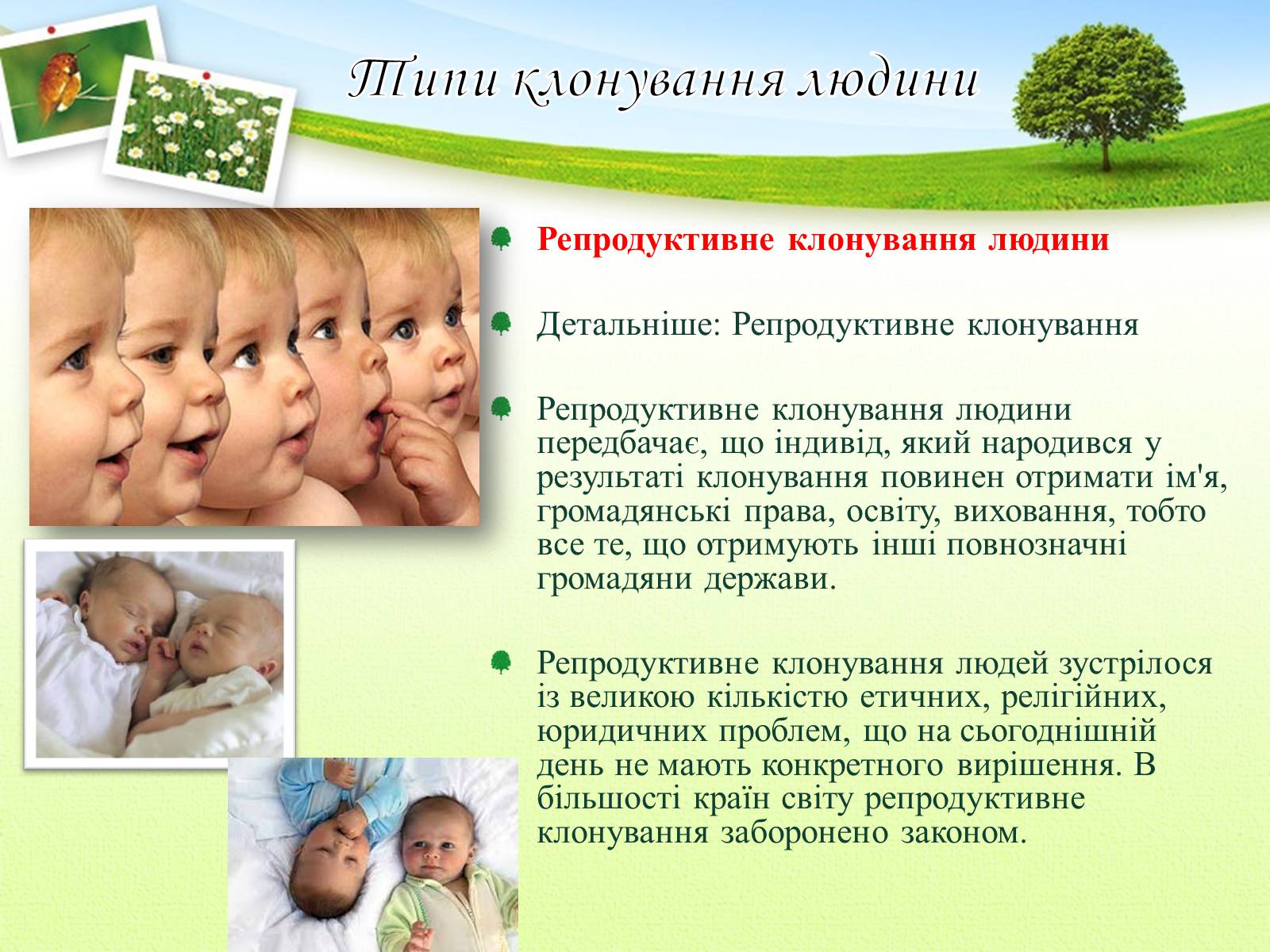 Типи клонування людини

Репродуктивне клонування людини

Детальніше: Репродуктивне клонування

Репродуктивне клонування людини передбачає, що індивід, який народився у результаті клонування повинен отримати ім'я, громадянські права, освіту, виховання, тобто все те, що отримують інші повнозначні громадяни держави.

Репродуктивне клонування людей зустрілося із великою кількістю етичних, релігійних, юридичних проблем, що на сьогоднішній день не мають конкретного вирішення. В більшості країн світу репродуктивне клонування заборонено законом.